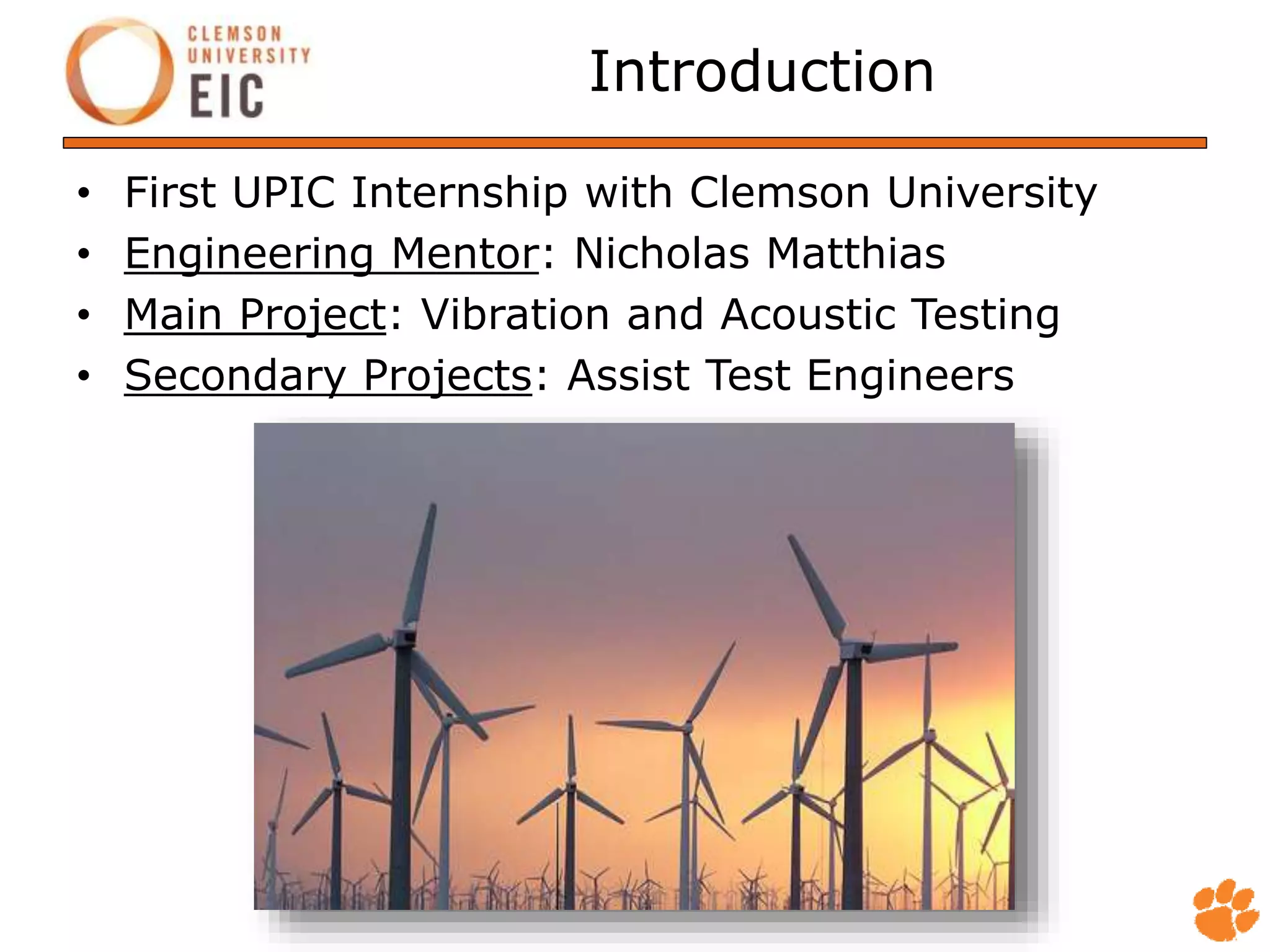 CLEMSON UNIVERSITY EIC

Introduction

• First UPIC Internship with Clemson University
• Engineering Mentor: Nicholas Matthias
• Main Project: Vibration and Acoustic Testing
• Secondary Projects: Assist Test Engineers